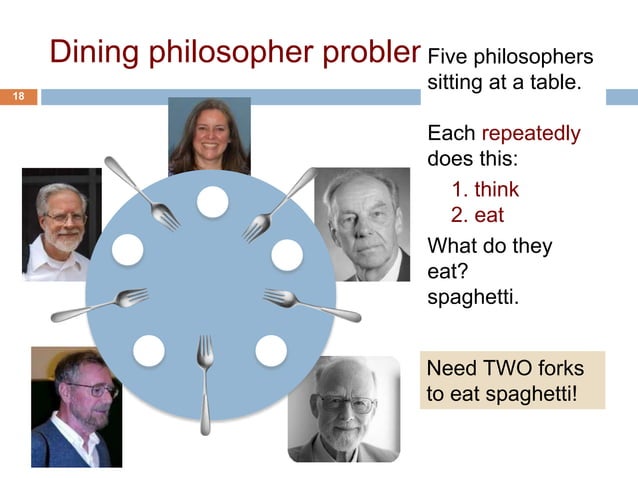 Dining philosopher probler

18

Five philosophers sitting at a table.

Each repeatedly does this:

1. think
2. eat

What do they eat?
spaghetti.

Need TWO forks to eat spaghetti!